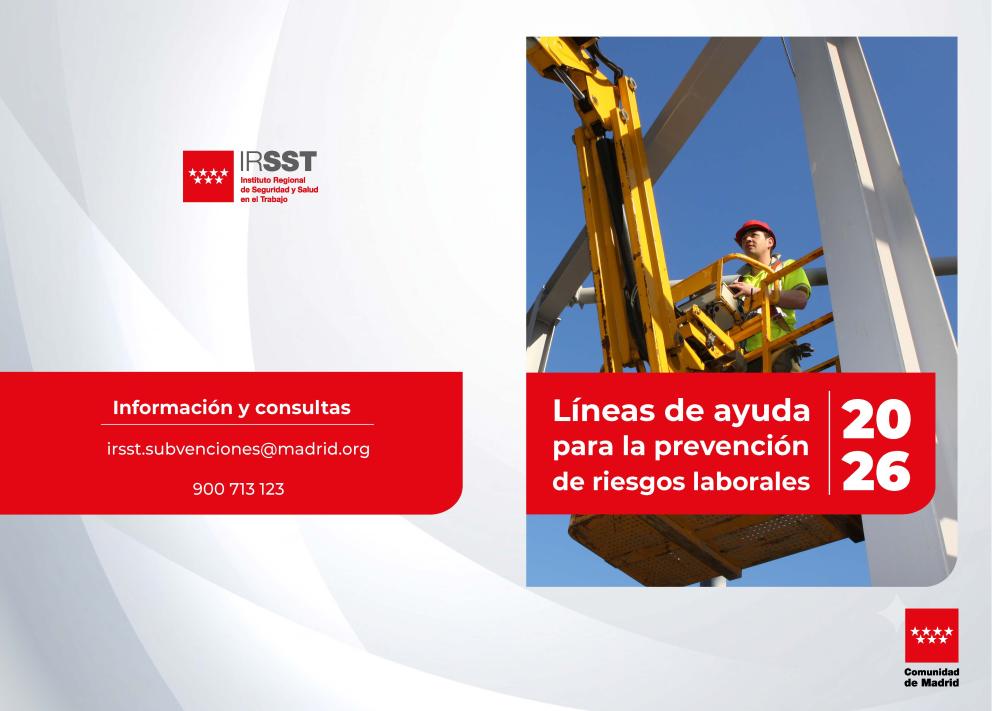 IRSST
Instituto Regional
de Seguridad y Salud
en el Trabajo

Información y consultas

irsst.subvenciones@madrid.org

900 713 123

Líneas de ayuda
para la prevención
de riesgos laborales

20
26

Comunidad
de Madrid